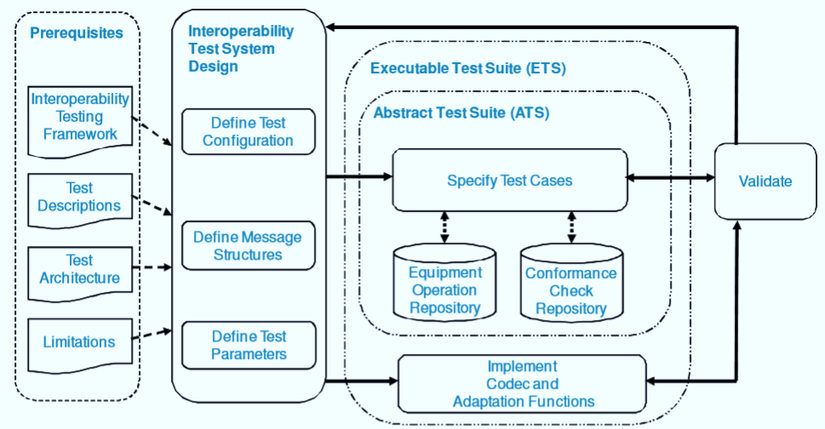 Prerequisites

Interoperability Testing Framework

Test Descriptions

Test Architecture

Limitations

Interoperability Test System Design

Define Test Configuration

Define Message Structures

Define Test Parameters

Executable Test Suite (ETS)

Abstract Test Suite (ATS)

Specify Test Cases

Equipment Operation Repository

Conformance Check Repository

Implement Codec and Adaptation Functions

Validate